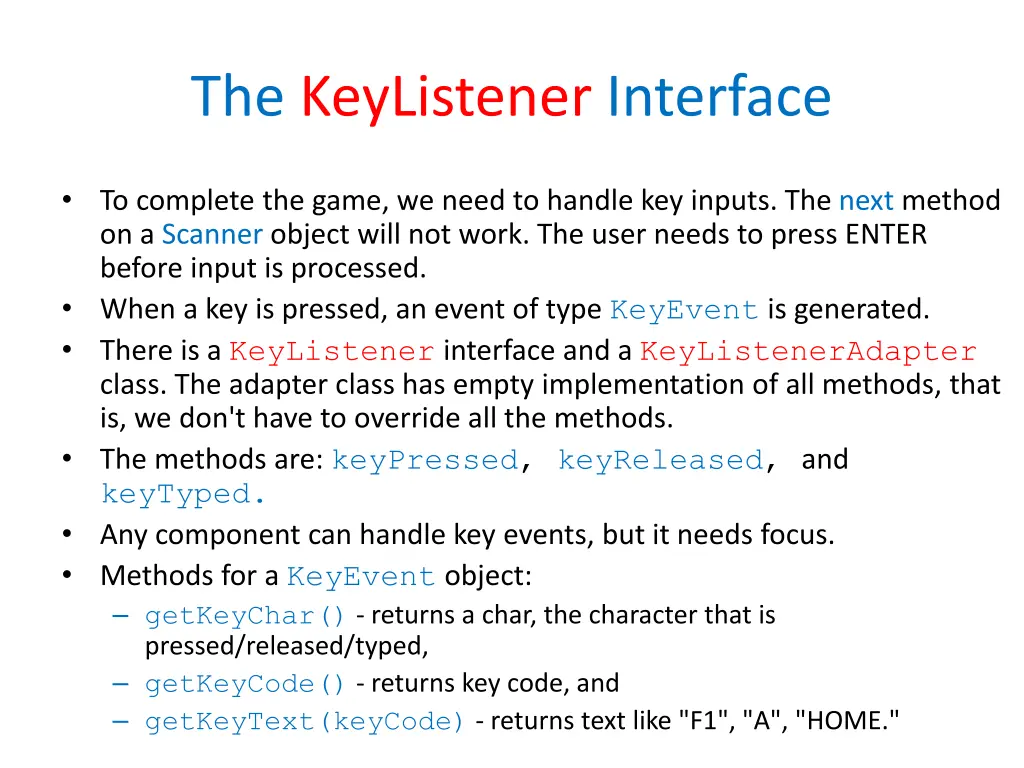 The KeyListener Interface

• To complete the game, we need to handle key inputs. The next method on a Scanner object will not work. The user needs to press ENTER before input is processed.
• When a key is pressed, an event of type KeyEvent is generated.
• There is a KeyListener interface and a KeyListenerAdapter class. The adapter class has empty implementation of all methods, that is, we don't have to override all the methods.
• The methods are: keyPressed, keyReleased, and keyTyped.
• Any component can handle key events, but it needs focus.
• Methods for a KeyEvent object:
– getKeyChar() - returns a char, the character that is pressed/released/typed,
– getKeyCode() - returns key code, and
– getKeyText(keyCode) - returns text like "F1", "A", "HOME."